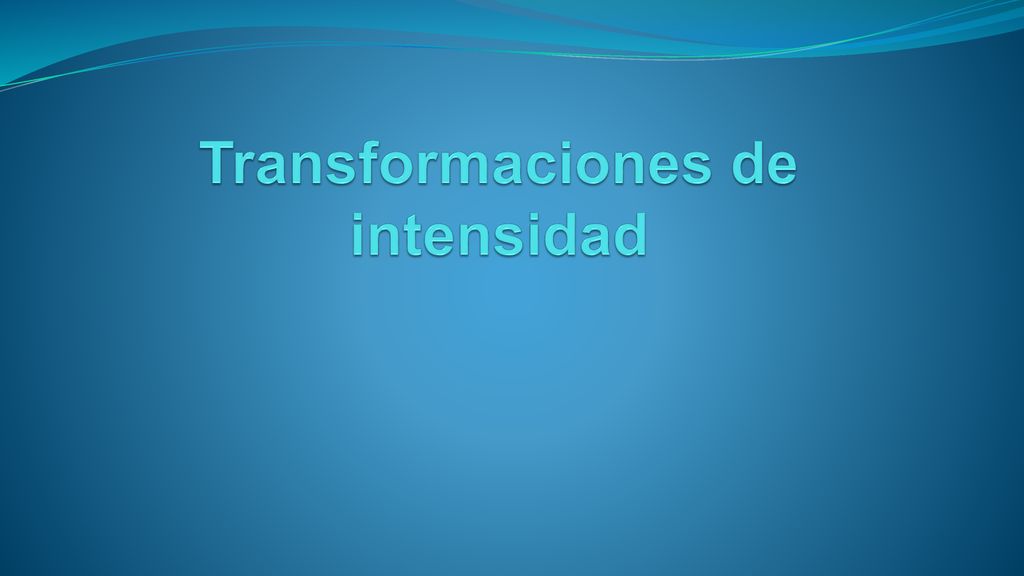 Transformaciones de intensidad